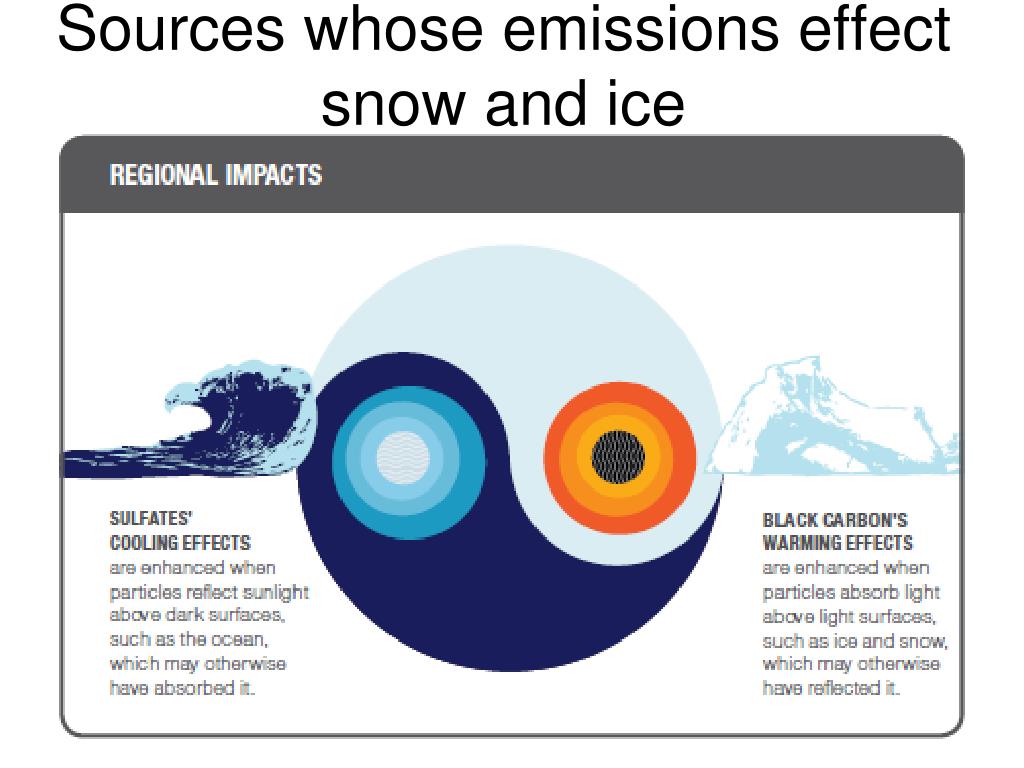 Sources whose emissions effect snow and ice

REGIONAL IMPACTS

SULFATES' COOLING EFFECTS are enhanced when particles reflect sunlight above dark surfaces, such as the ocean, which may otherwise have absorbed it.

BLACK CARBON'S WARMING EFFECTS are enhanced when particles absorb light above light surfaces, such as ice and snow, which may otherwise have reflected it.